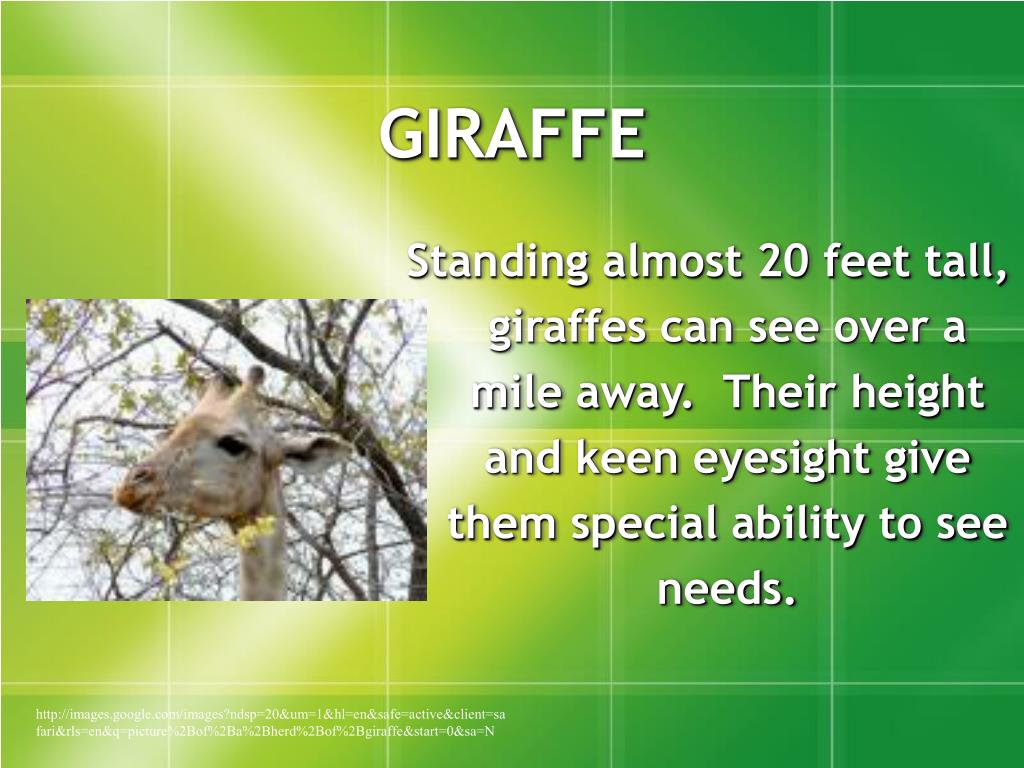 GIRAFFE

Standing almost 20 feet tall, giraffes can see over a mile away. Their height and keen eyesight give them special ability to see needs.

http://images.google.com/images?ndsp=20&um=1&hl=en&safe=active&client=safari&rls=en&q=picture%2Bof%2Ba%2Bherd%2Bof%2Bgiraffe&start=0&sa=N